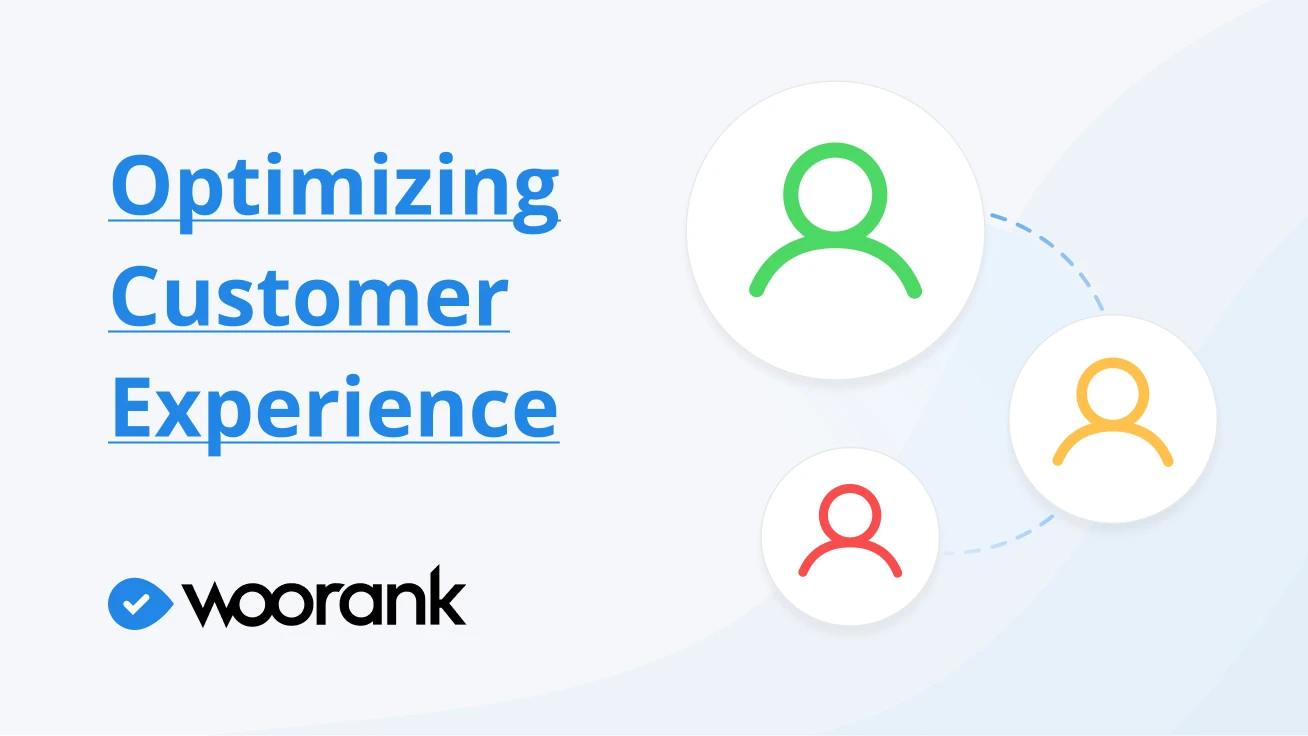 Optimizing Customer Experience

woorank